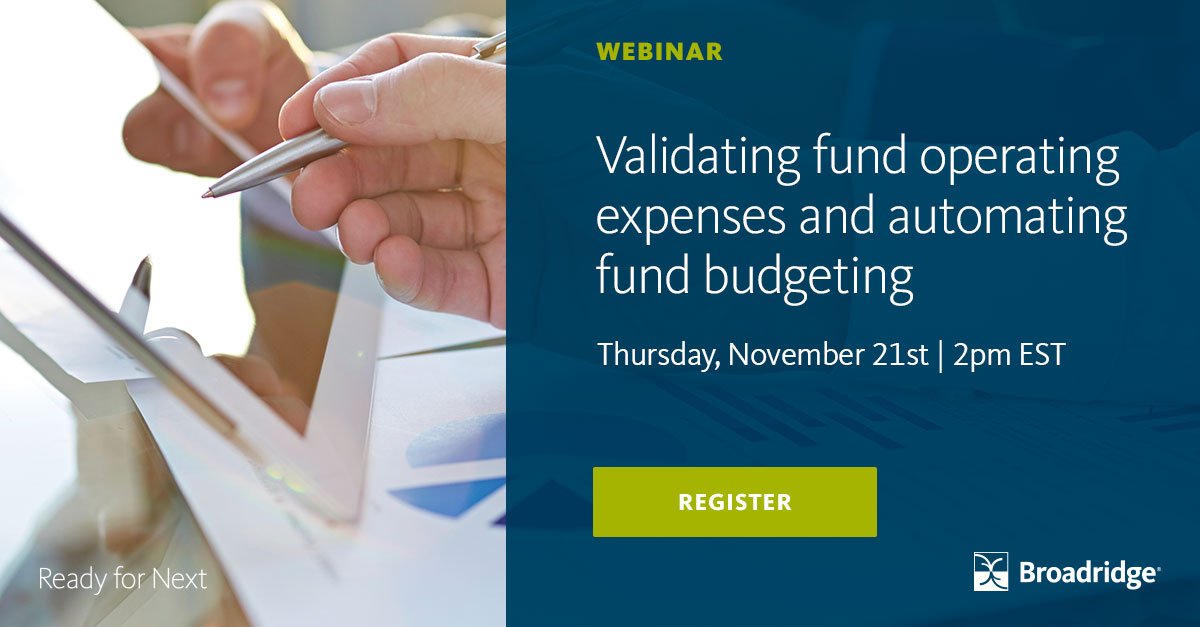 WEBINAR

Validating fund operating expenses and automating fund budgeting

Thursday, November 21st | 2pm EST

REGISTER

Ready for Next

Broadridge®